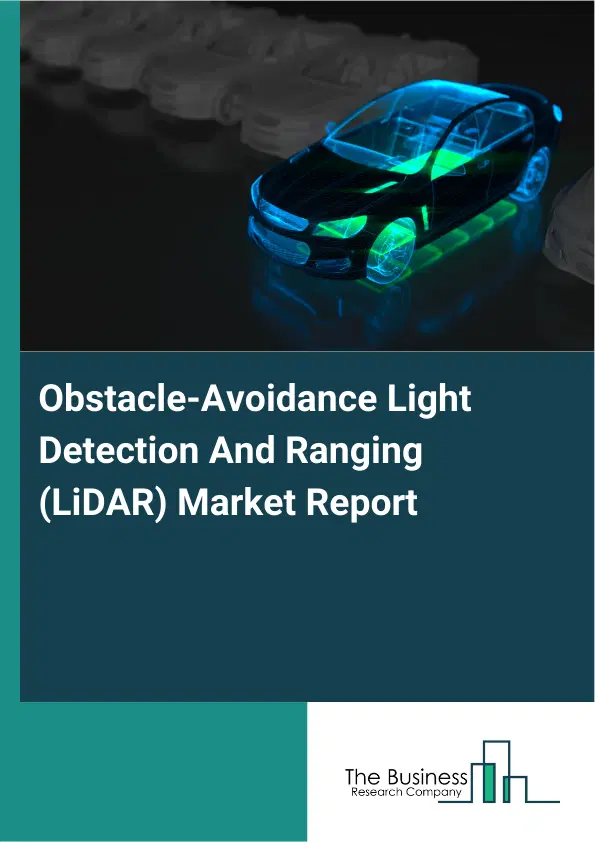 Obstacle-Avoidance Light Detection And Ranging (LiDAR) Market Report

The Business
Research Company